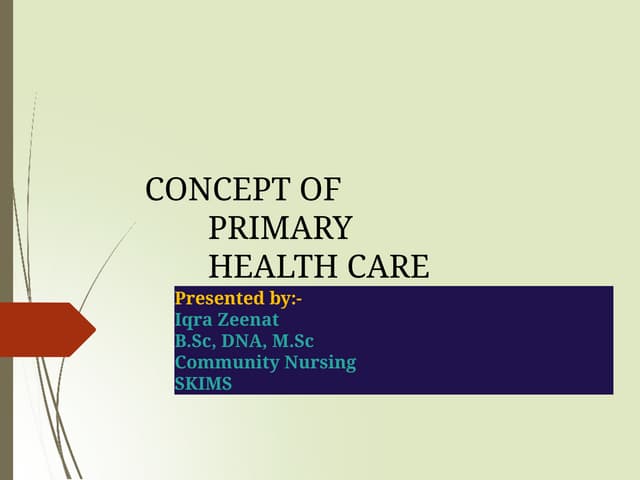 CONCEPT OF
PRIMARY
HEALTH CARE

Presented by:-
Iqra Zeenat
B.Sc, DNA, M.Sc
Community Nursing
SKIMS